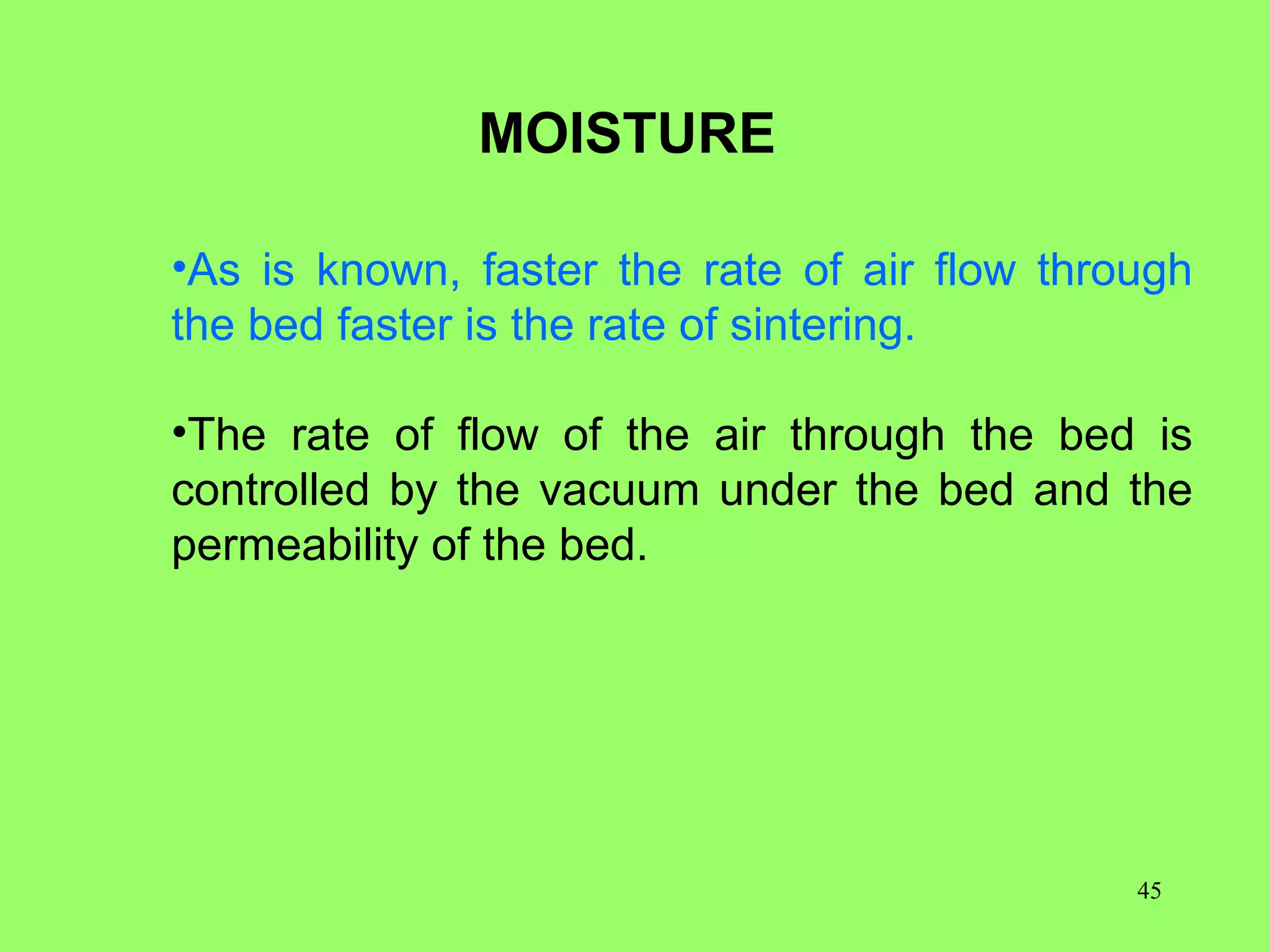 MOISTURE

•As is known, faster the rate of air flow through the bed faster is the rate of sintering.

•The rate of flow of the air through the bed is controlled by the vacuum under the bed and the permeability of the bed.

45